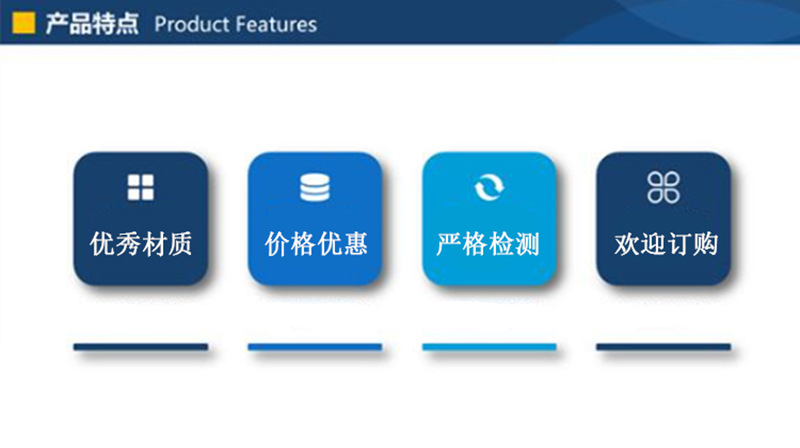 产品特点 Product Features

优秀材质

价格优惠

严格检测

欢迎订购